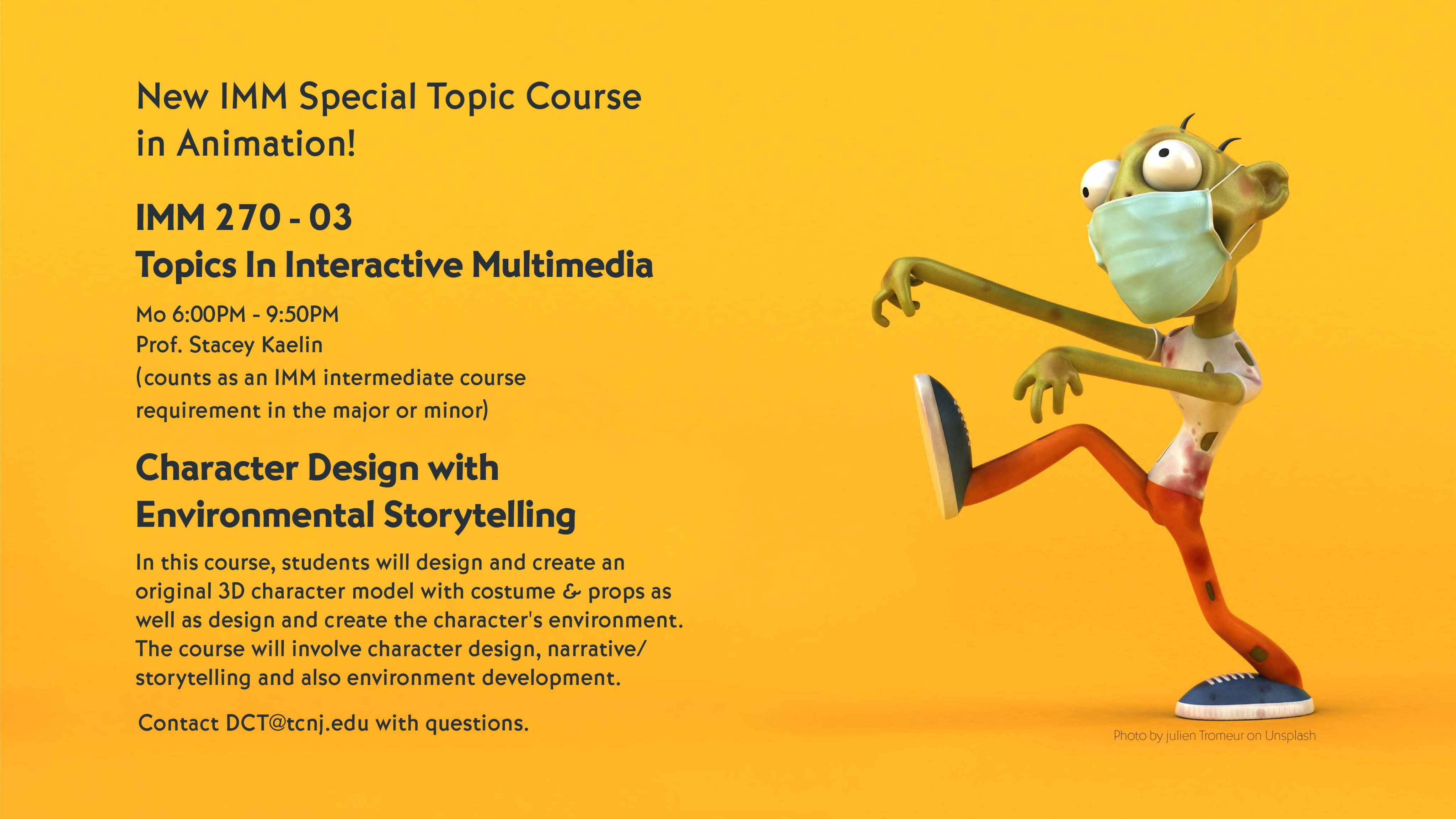 New IMM Special Topic Course in Animation!

IMM 270 - 03
Topics In Interactive Multimedia

Mo 6:00PM - 9:50PM
Prof. Stacey Kaelin
(counts as an IMM intermediate course requirement in the major or minor)

Character Design with Environmental Storytelling

In this course, students will design and create an original 3D character model with costume & props as well as design and create the character's environment. The course will involve character design, narrative/ storytelling and also environment development.

Contact DCT@tcnj.edu with questions.

Photo by julien Tromeur on Unsplash